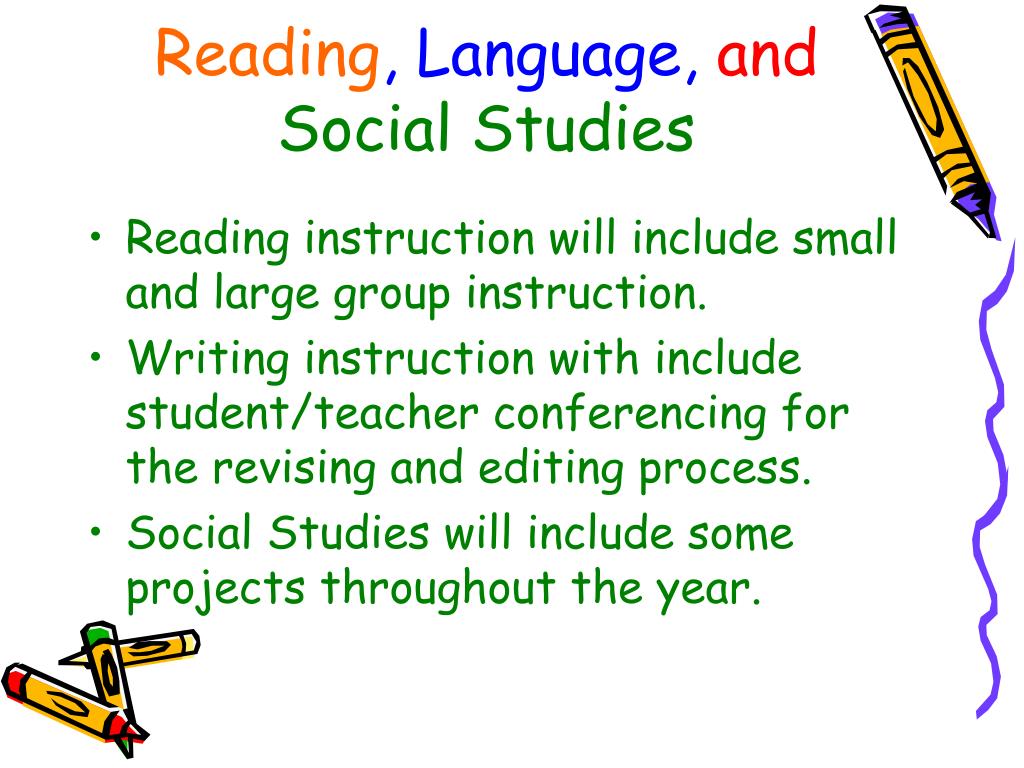 Reading, Language, and Social Studies

• Reading instruction will include small and large group instruction.
• Writing instruction with include student/teacher conferencing for the revising and editing process.
• Social Studies will include some projects throughout the year.